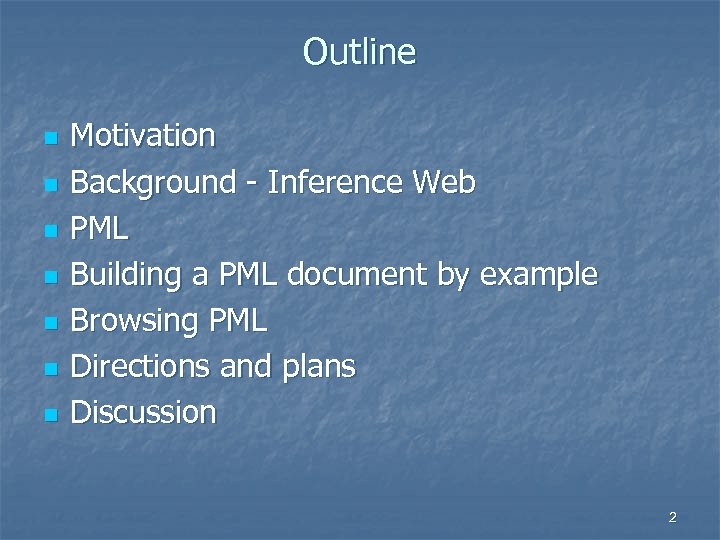 Outline

- Motivation
- Background - Inference Web
- PML
- Building a PML document by example
- Browsing PML
- Directions and plans
- Discussion

2